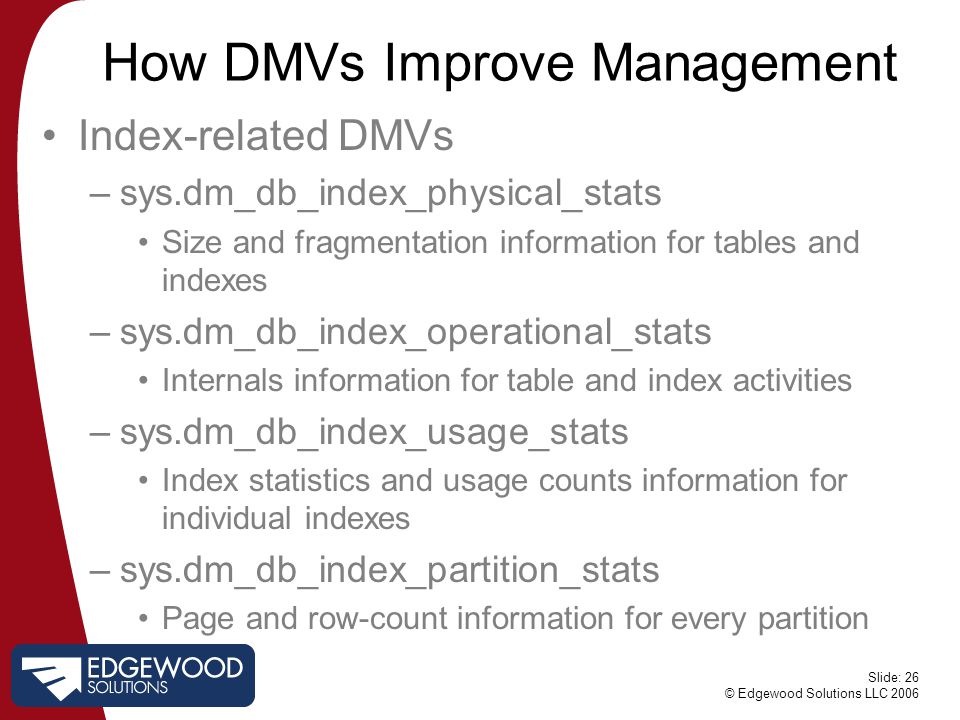 How DMVs Improve Management

• Index-related DMVs
– sys.dm_db_index_physical_stats
• Size and fragmentation information for tables and indexes
– sys.dm_db_index_operational_stats
• Internals information for table and index activities
– sys.dm_db_index_usage_stats
• Index statistics and usage counts information for individual indexes
– sys.dm_db_index_partition_stats
• Page and row-count information for every partition

EDGEWOOD SOLUTIONS

Slide: 26
© Edgewood Solutions LLC 2006